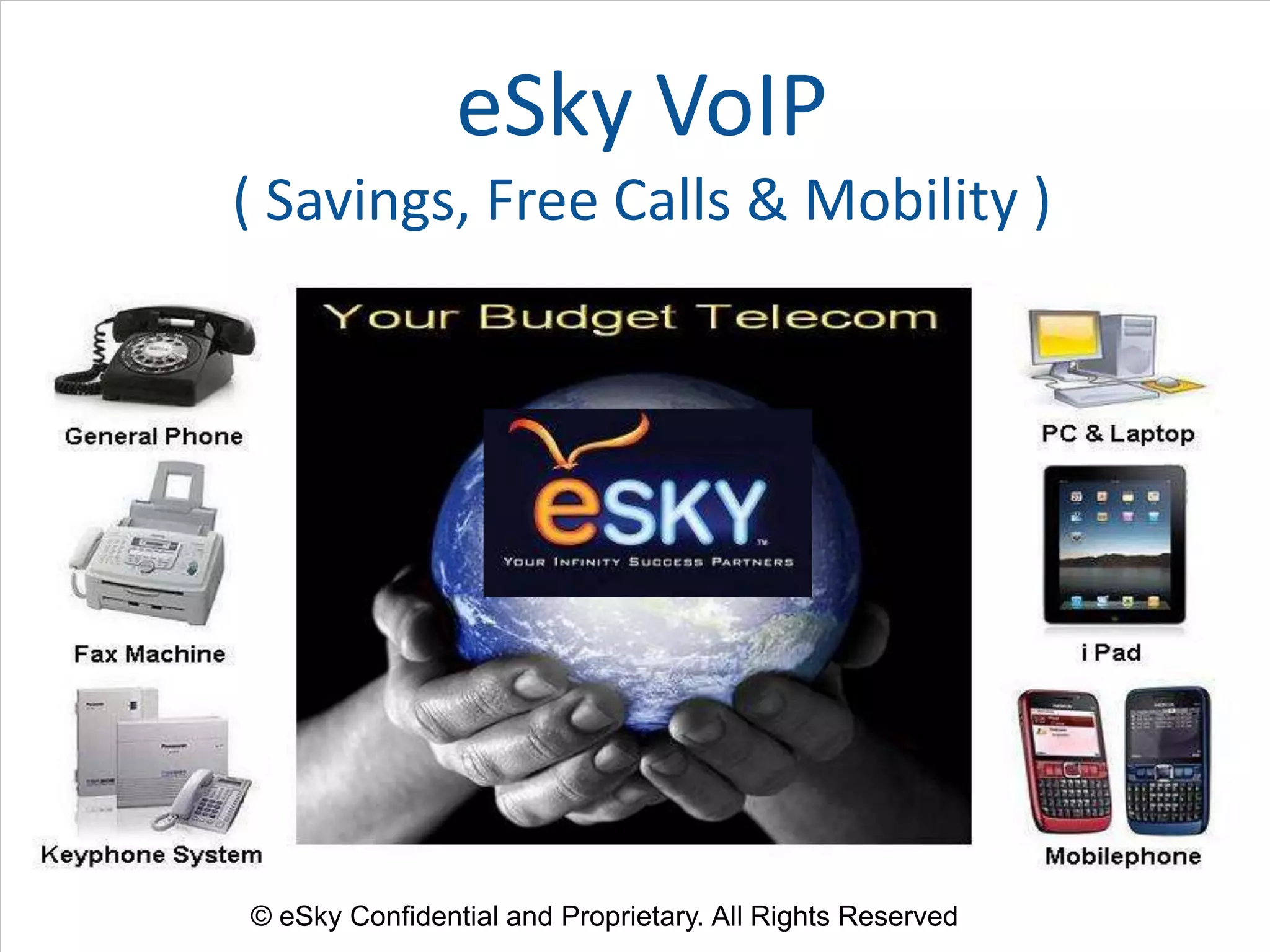 eSky VoIP

( Savings, Free Calls & Mobility )

General Phone

Fax Machine

Keyphone System

Your Budget Telecom

eSKY™

YOUR INFINITY SUCCESS PARTNERS

PC & Laptop

i Pad

Mobilephone

© eSky Confidential and Proprietary. All Rights Reserved